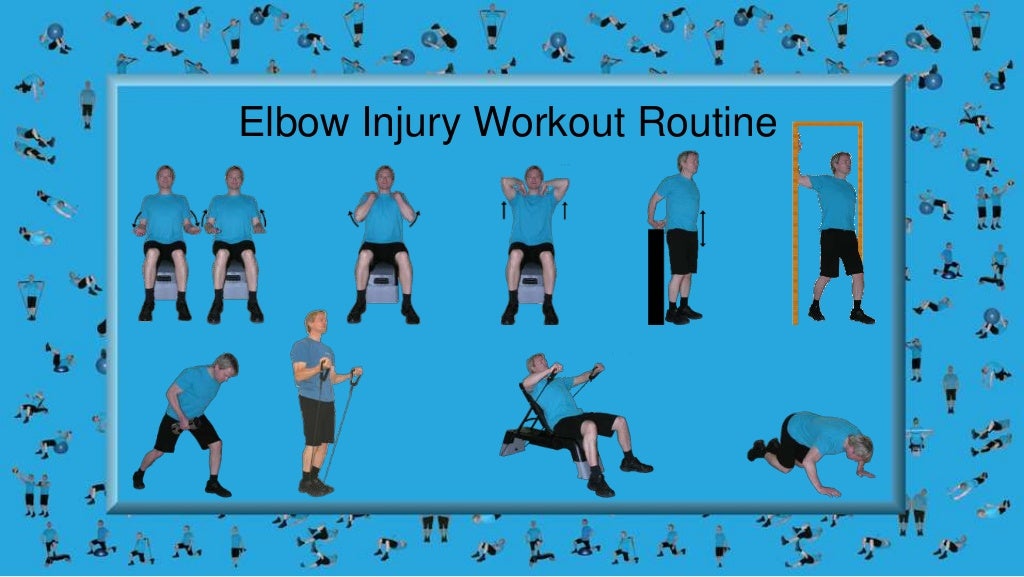 Elbow Injury Workout Routine